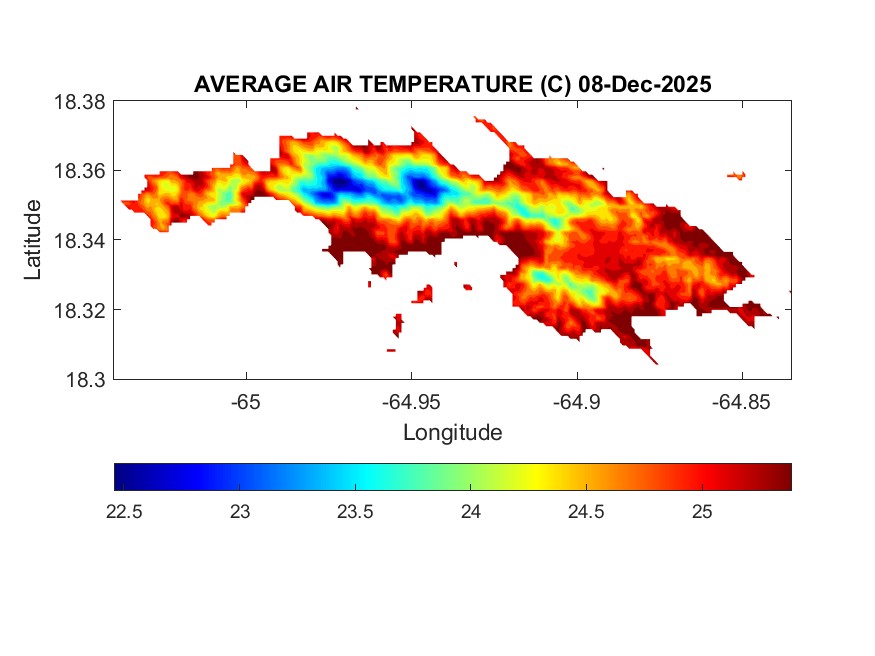 AVERAGE AIR TEMPERATURE (C) 08-Dec-2025

18.38
18.36
18.34
18.32
18.3

Latitude

-65
-64.95
-64.9
-64.85

Longitude

22.5
23
23.5
24
24.5
25